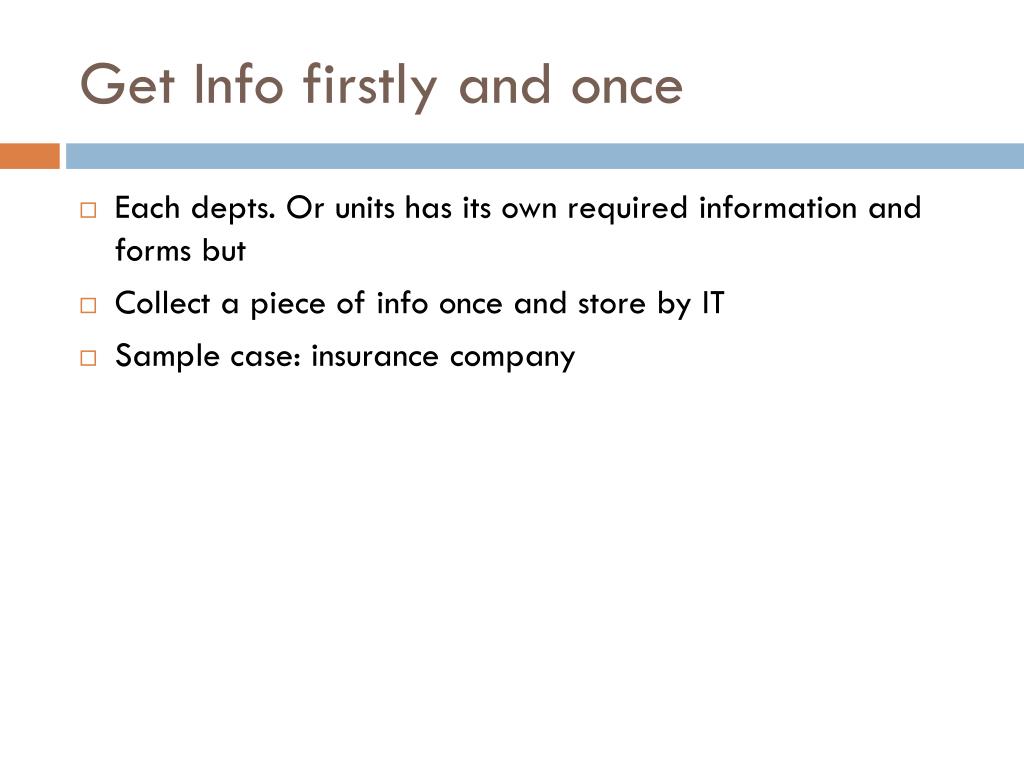 Get Info firstly and once

Each depts. Or units has its own required information and forms but

Collect a piece of info once and store by IT

Sample case: insurance company